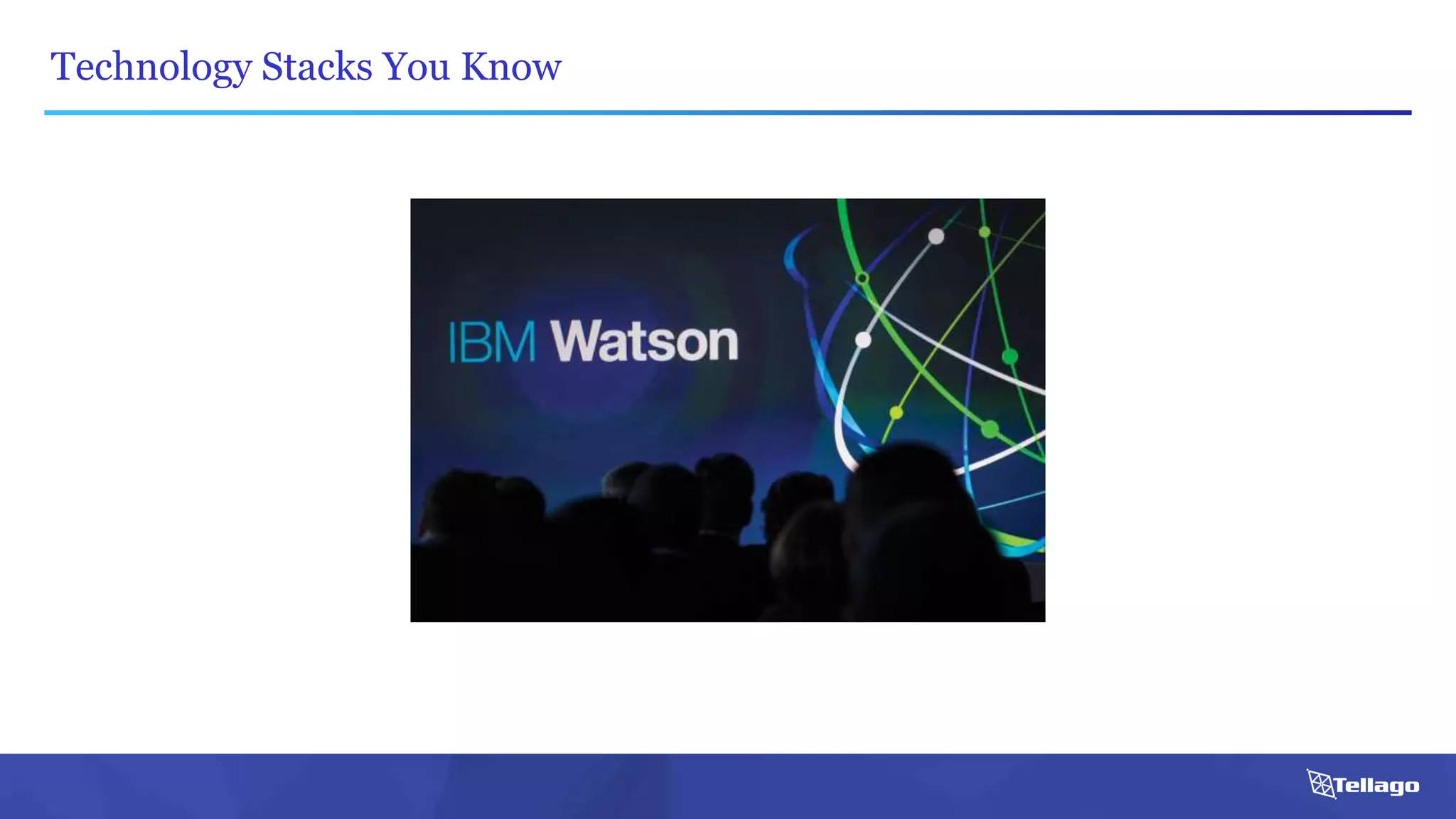 Technology Stacks You Know

IBM Watson

Tellago